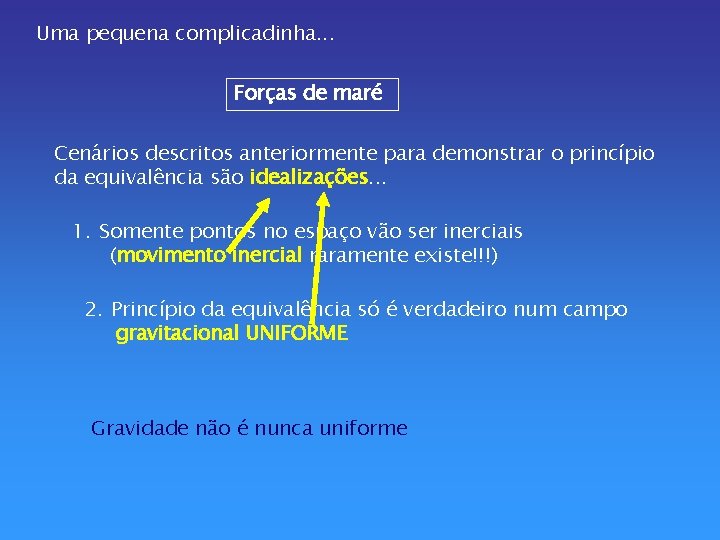 Uma pequena complicadinha...

Forças de maré

Cenários descritos anteriormente para demonstrar o princípio da equivalência são idealizações...

1. Somente pontos no espaço vão ser inerciais (movimento inercial raramente existe!!!)

2. Princípio da equivalência só é verdadeiro num campo gravitacional UNIFORME

Gravidade não é nunca uniforme